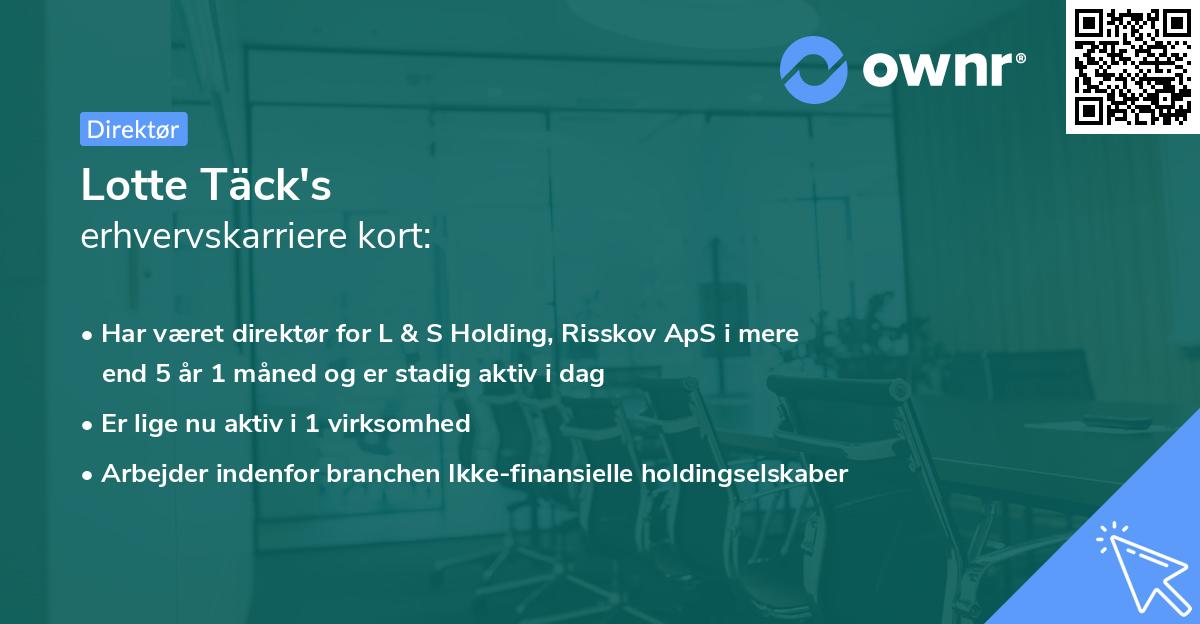 ownr®

Direktør

Lotte Täck's
erhvervskarriere kort:

• Har været direktør for L & S Holding, Risskov ApS i mere end 5 år 1 måned og er stadig aktiv i dag
• Er lige nu aktiv i 1 virksomhed
• Arbejder indenfor branchen Ikke-finansielle holdingselskaber